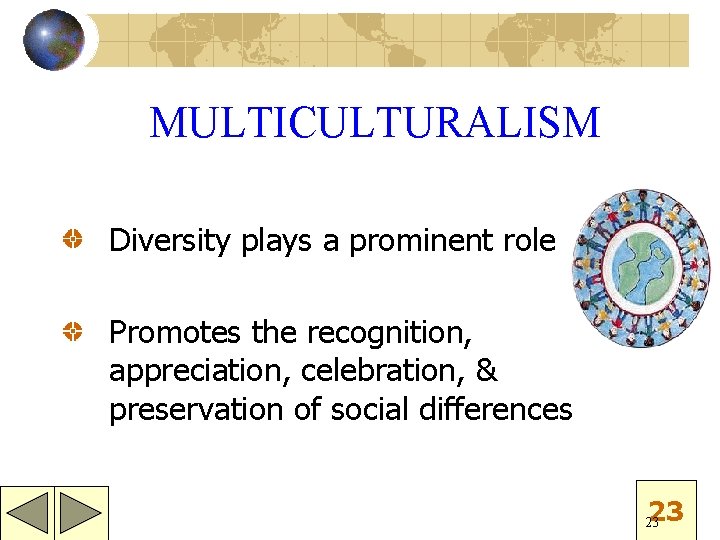 MULTICULTURALISM

Diversity plays a prominent role

Promotes the recognition, appreciation, celebration, & preservation of social differences

23
23